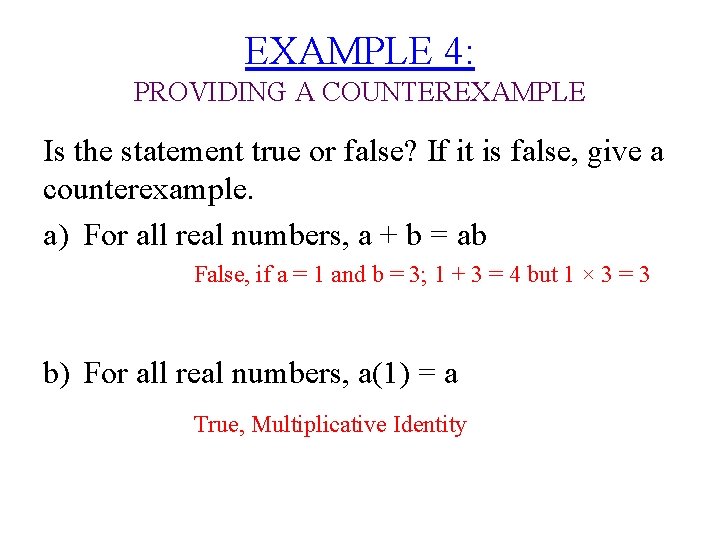 EXAMPLE 4:

PROVIDING A COUNTEREXAMPLE

Is the statement true or false? If it is false, give a counterexample.

a) For all real numbers, $a + b = ab$

False, if $a = 1$ and $b = 3$; $1 + 3 = 4$ but $1 \times 3 = 3$

b) For all real numbers, $a(1) = a$

True, Multiplicative Identity